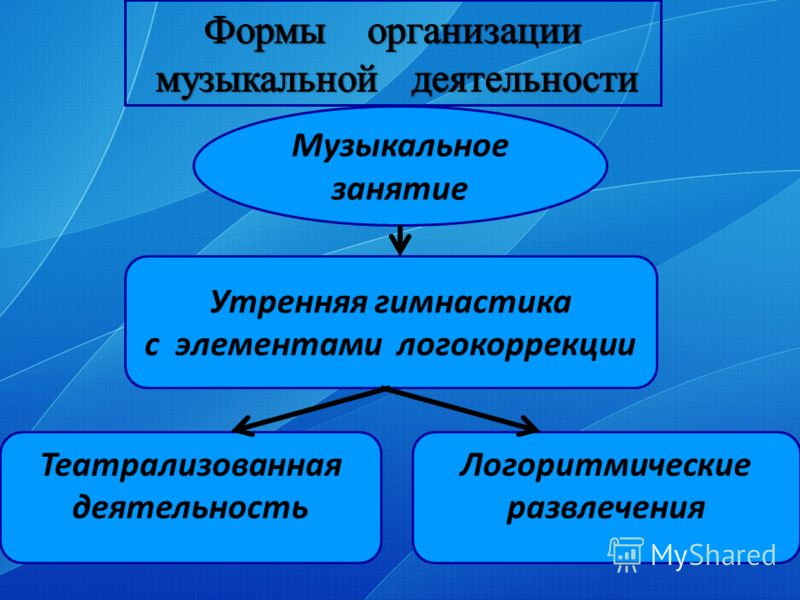 Формы организации музыкальной деятельности

Музыкальное занятие

Утренняя гимнастика с элементами логокоррекции

Театрализованная деятельность

Логоритмические развлечения

MyShared